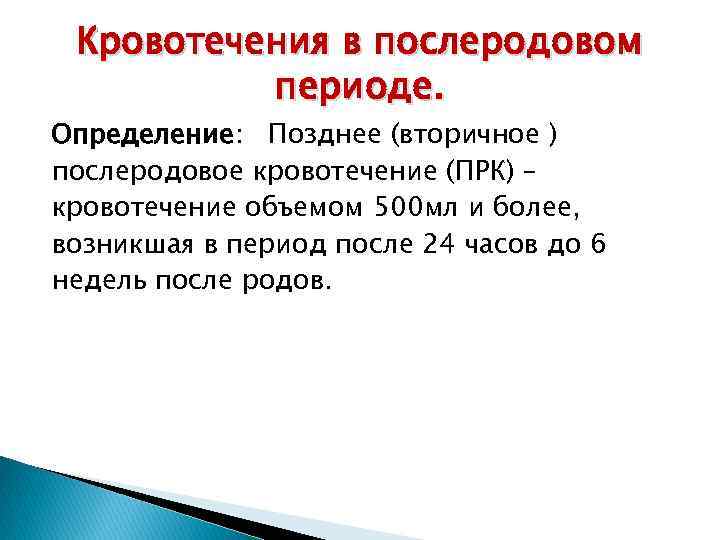 Кровотечения в послеродовом периоде.

Определение: Позднее (вторичное ) послеродовое кровотечение (ПРК) – кровотечение объемом 500мл и более, возникшая в период после 24 часов до 6 недель после родов.